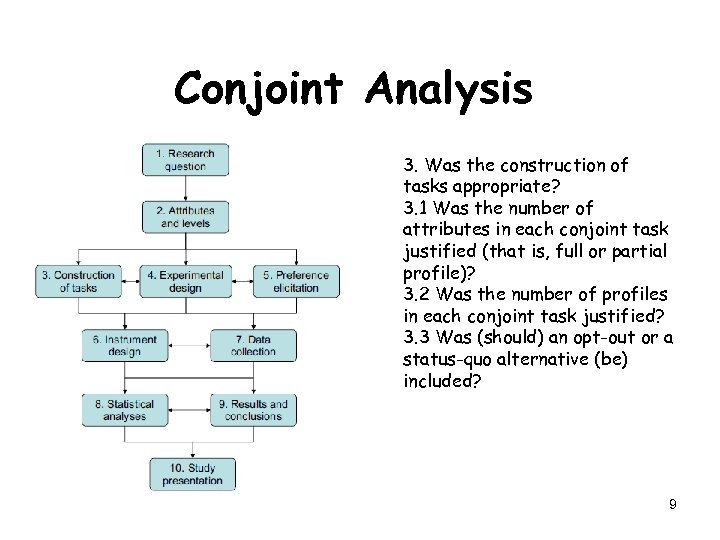 Conjoint Analysis

1. Research question

2. Attributes and levels

3. Construction of tasks

4. Experimental design

5. Preference elicitation

6. Instrument design

7. Data collection

8. Statistical analyses

9. Results and conclusions

10. Study presentation

3. Was the construction of tasks appropriate?
3.1 Was the number of attributes in each conjoint task justified (that is, full or partial profile)?
3.2 Was the number of profiles in each conjoint task justified?
3.3 Was (should) an opt-out or a status-quo alternative (be) included?

9